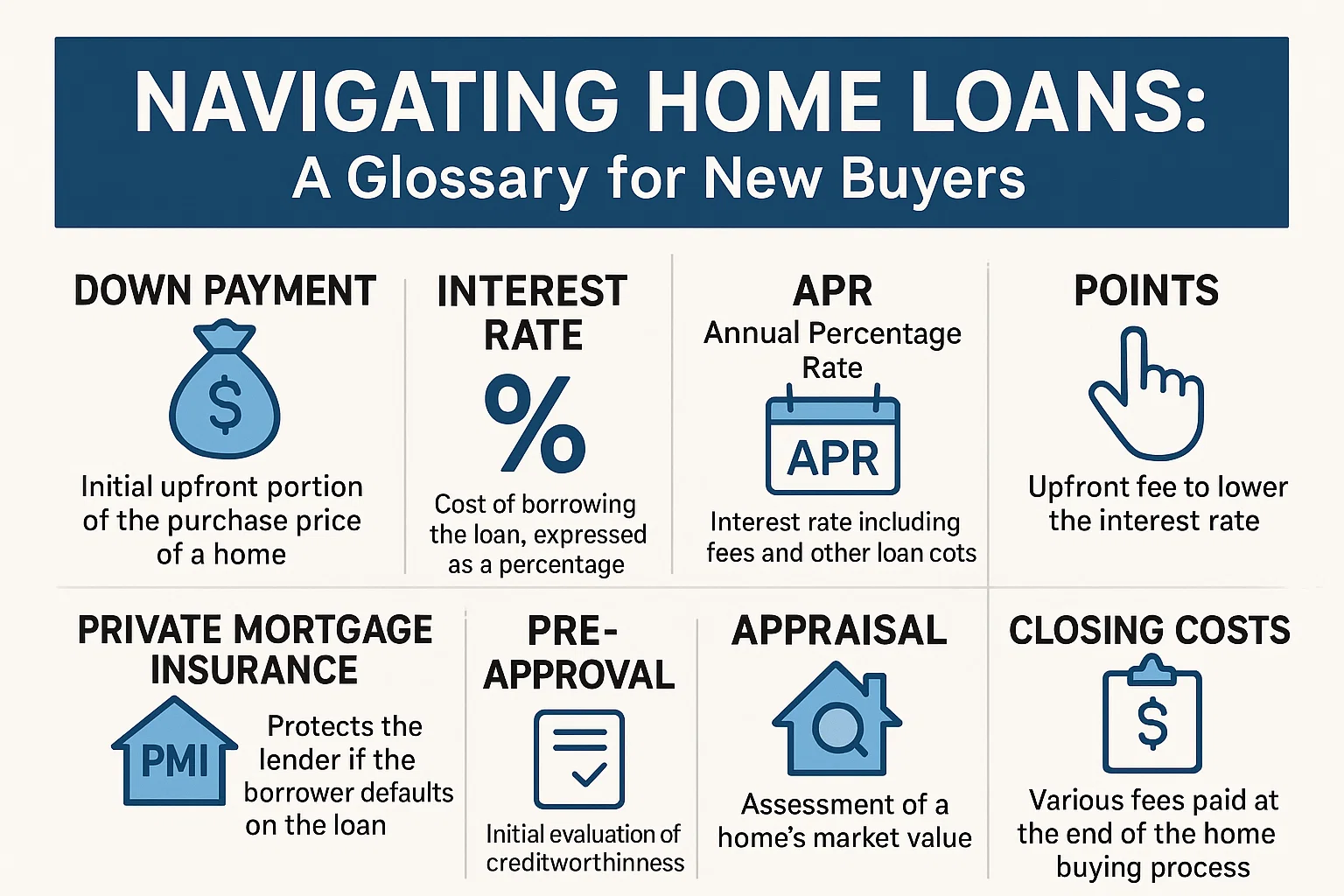 NAVIGATING HOME LOANS:
A Glossary for New Buyers

DOWN PAYMENT
$
Initial upfront portion of the purchase price of a home

INTEREST RATE
%
Cost of borrowing the loan, expressed as a percentage

APR
Annual Percentage Rate
APR
Interest rate including fees and other loan cots

POINTS
Upfront fee to lower the interest rate

PRIVATE MORTGAGE INSURANCE
PMI
Protects the lender if the borrower defaults on the loan

PRE-APPROVAL
Initial evaluation of creditworthinness

APPRAISAL
Assessment of a home's market value

CLOSING COSTS
$
Various fees paid at the end of the home buying process